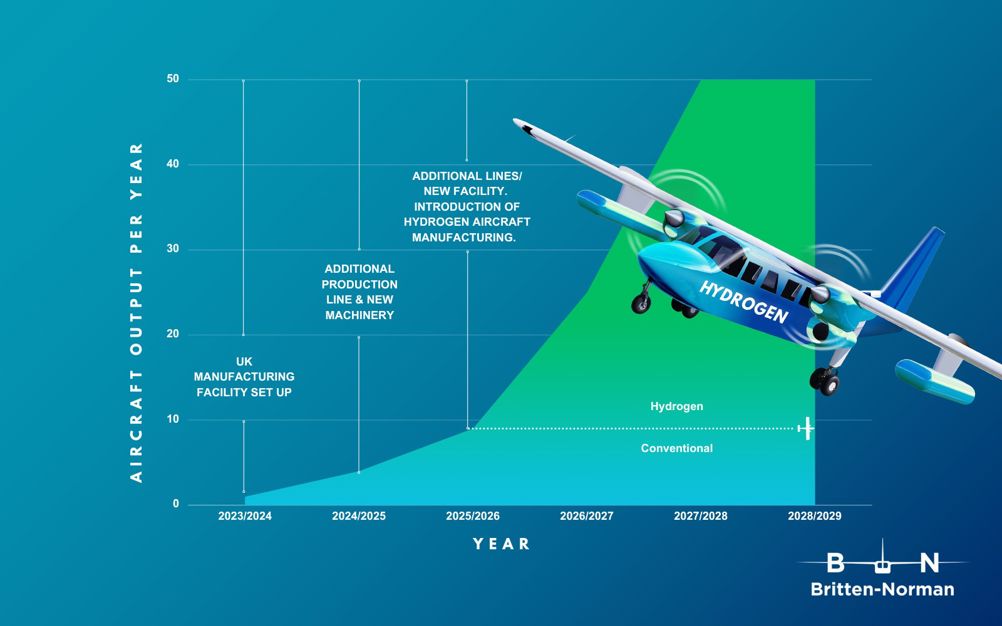 AIRCRAFT OUTPUT PER YEAR

50
40
30
20
10
0

UK MANUFACTURING FACILITY SET UP

ADDITIONAL PRODUCTION LINE & NEW MACHINERY

ADDITIONAL LINES/ NEW FACILITY. INTRODUCTION OF HYDROGEN AIRCRAFT MANUFACTURING.

HYDROGEN

Hydrogen

Conventional

2023/2024
2024/2025
2025/2026
2026/2027
2027/2028
2028/2029

YEAR

B N
Britten-Norman